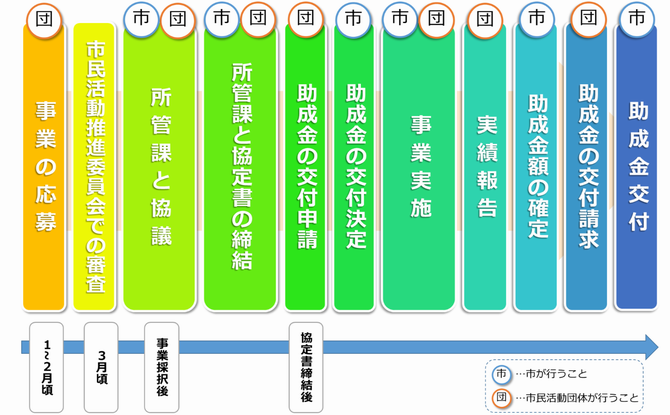 団
事業の応募

市民活動推進委員会での審査

市 団
所管課と協議

市 団
所管課と協定書の締結

団
助成金の交付申請

市
助成金の交付決定

市 団
事業実施

団
実績報告

市
助成金額の確定

団
助成金の交付請求

市
助成金交付

1~2月頃

3月頃

事業採択後

協定書締結後

市 …市が行うこと
団 …市民活動団体が行うこと